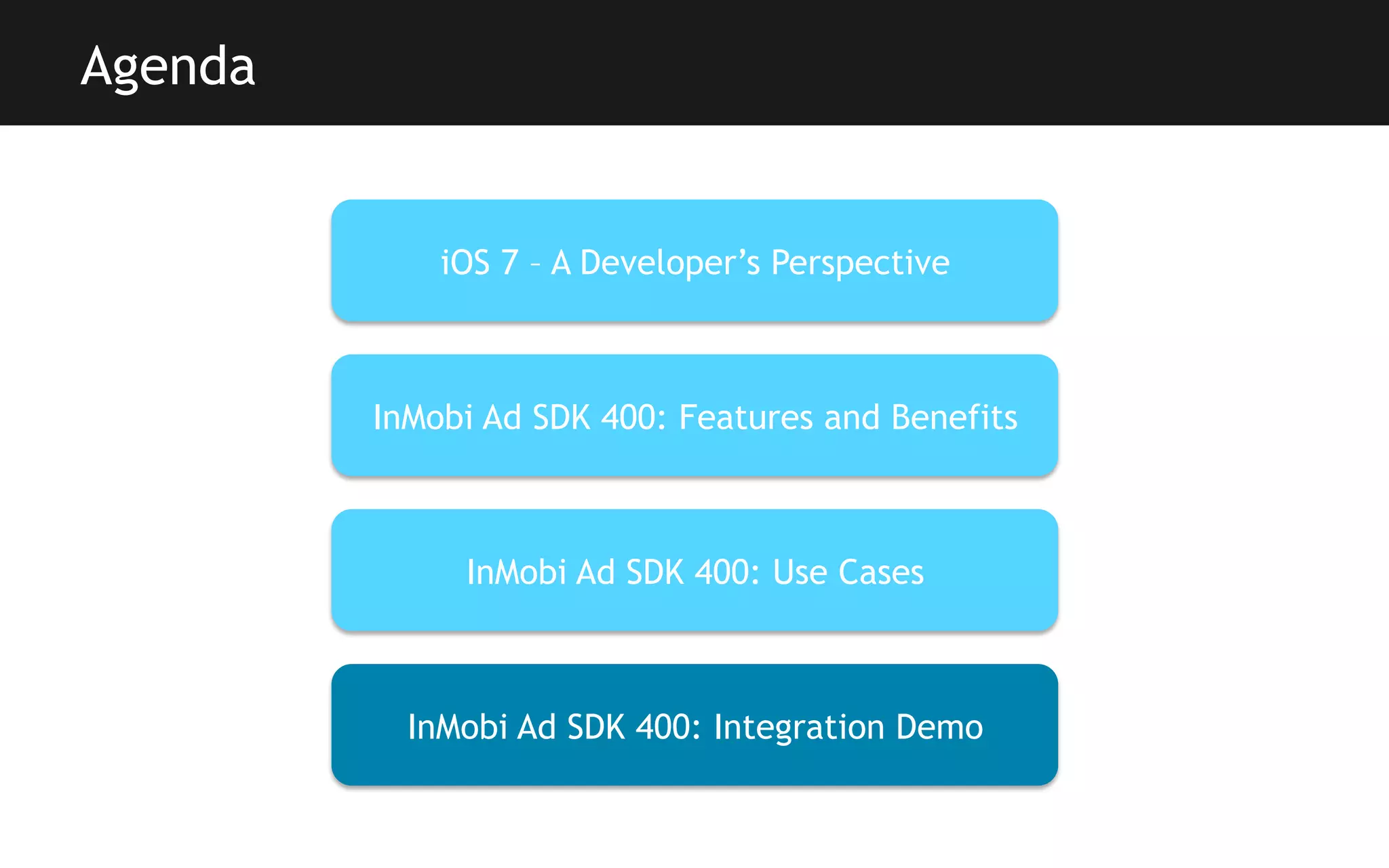 Agenda

iOS 7 – A Developer’s Perspective

InMobi Ad SDK 400: Features and Benefits

InMobi Ad SDK 400: Use Cases

InMobi Ad SDK 400: Integration Demo